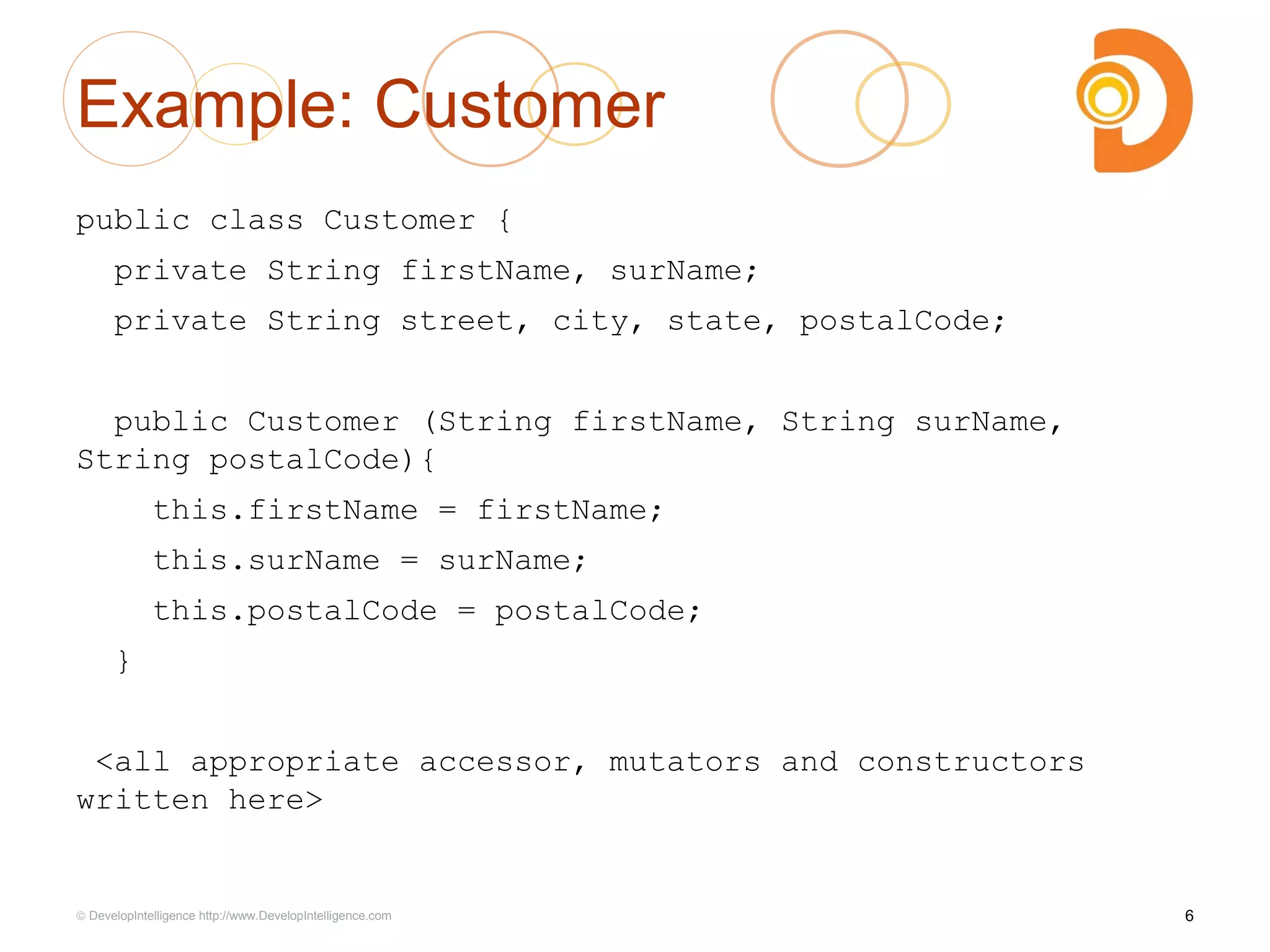 Example: Customer

public class Customer {

private String firstName, surName;

private String street, city, state, postalCode;

public Customer (String firstName, String surName, String postalCode){

this.firstName = firstName;

this.surName = surName;

this.postalCode = postalCode;

}

<all appropriate accessor, mutators and constructors written here>

© DevelopIntelligence http://www.DevelopIntelligence.com

6